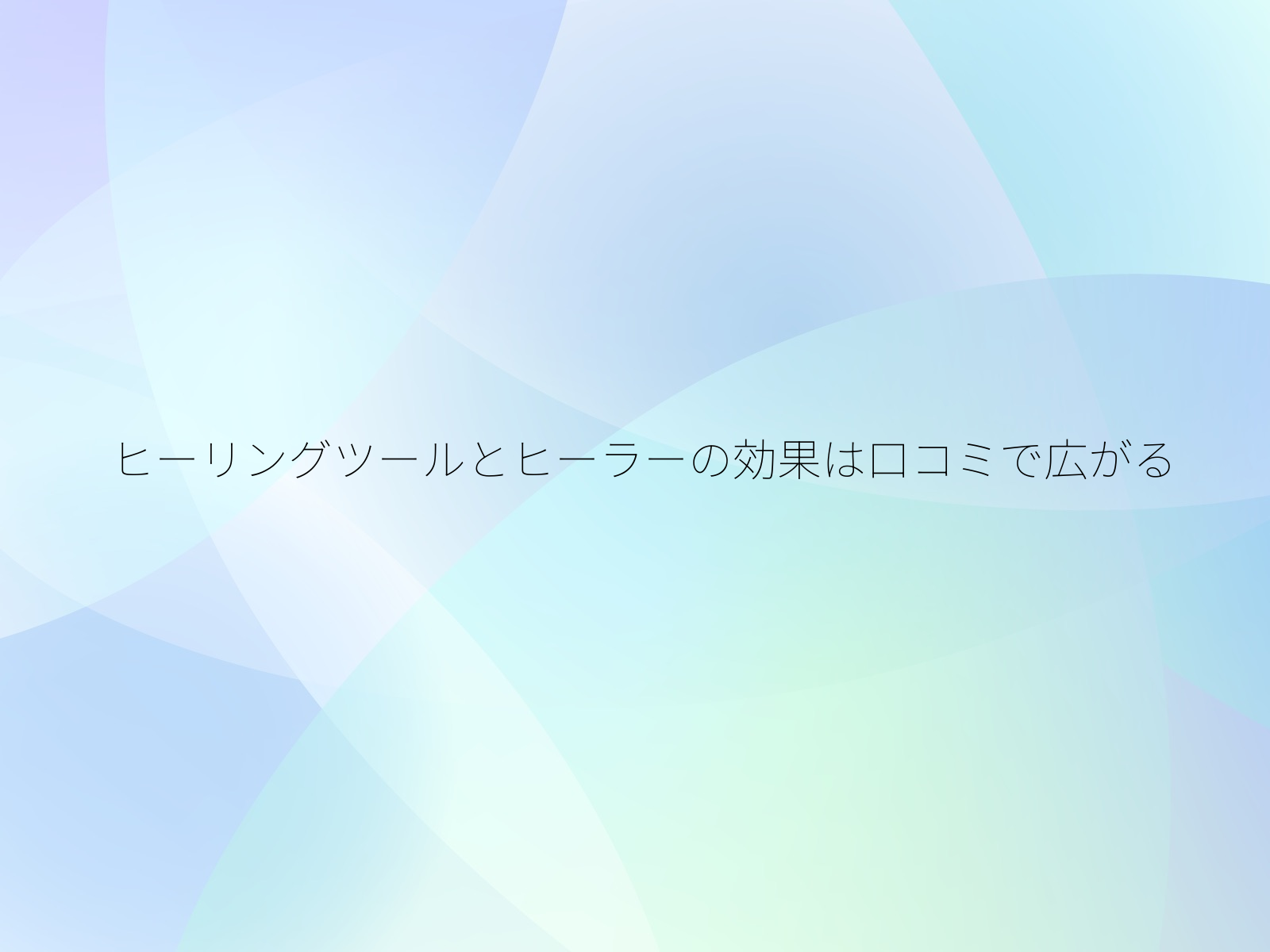 ヒーリングツールとヒーラーの効果は口コミで広がる